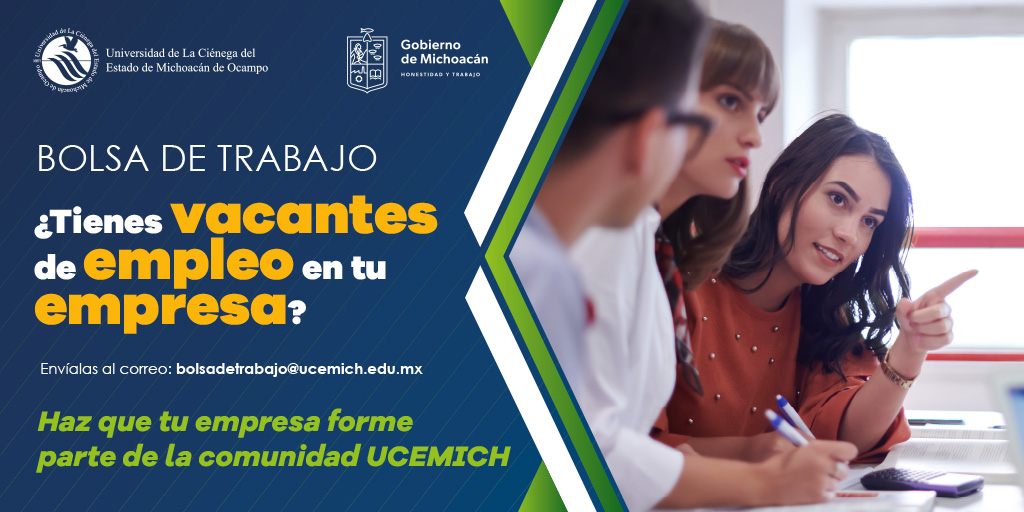 Universidad de La Ciénega del Estado de Michoacán de Ocampo

Universidad de La Ciénega del Estado de Michoacán de Ocampo

Gobierno de Michoacán
HONESTIDAD Y TRABAJO

BOLSA DE TRABAJO

¿Tienes vacantes de empleo en tu empresa?

Envíalas al correo: bolsadetrabajo@ucemich.edu.mx

Haz que tu empresa forme parte de la comunidad UCEMICH